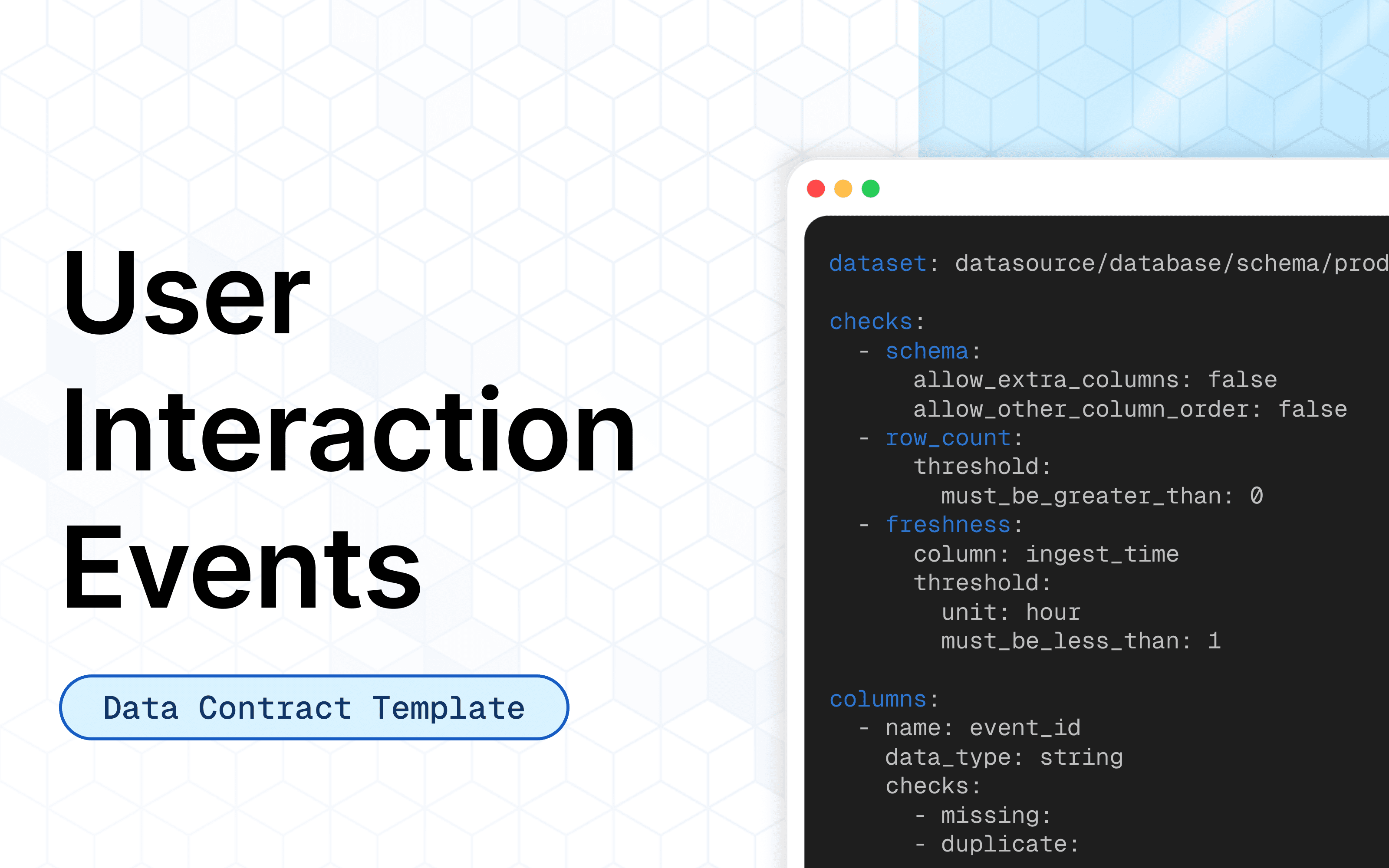 User Interaction Events

Data Contract Template

dataset: datasource/database/schema/prod

checks:
  - schema:
      allow_extra_columns: false
      allow_other_column_order: false
  - row_count:
      threshold:
        must_be_greater_than: 0
  - freshness:
      column: ingest_time
      threshold:
        unit: hour
        must_be_less_than: 1

columns:
  - name: event_id
    data_type: string
    checks:
      - missing:
      - duplicate: